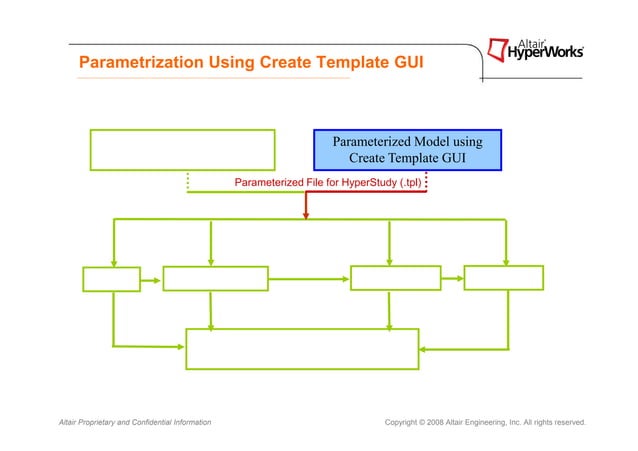 Parametrization Using Create Template GUI

Altair HyperWorks

Parameterized Model using Create Template GUI

Parameterized File for HyperStudy (.tpl)

Altair Proprietary and Confidential Information

Copyright © 2008 Altair Engineering, Inc. All rights reserved.